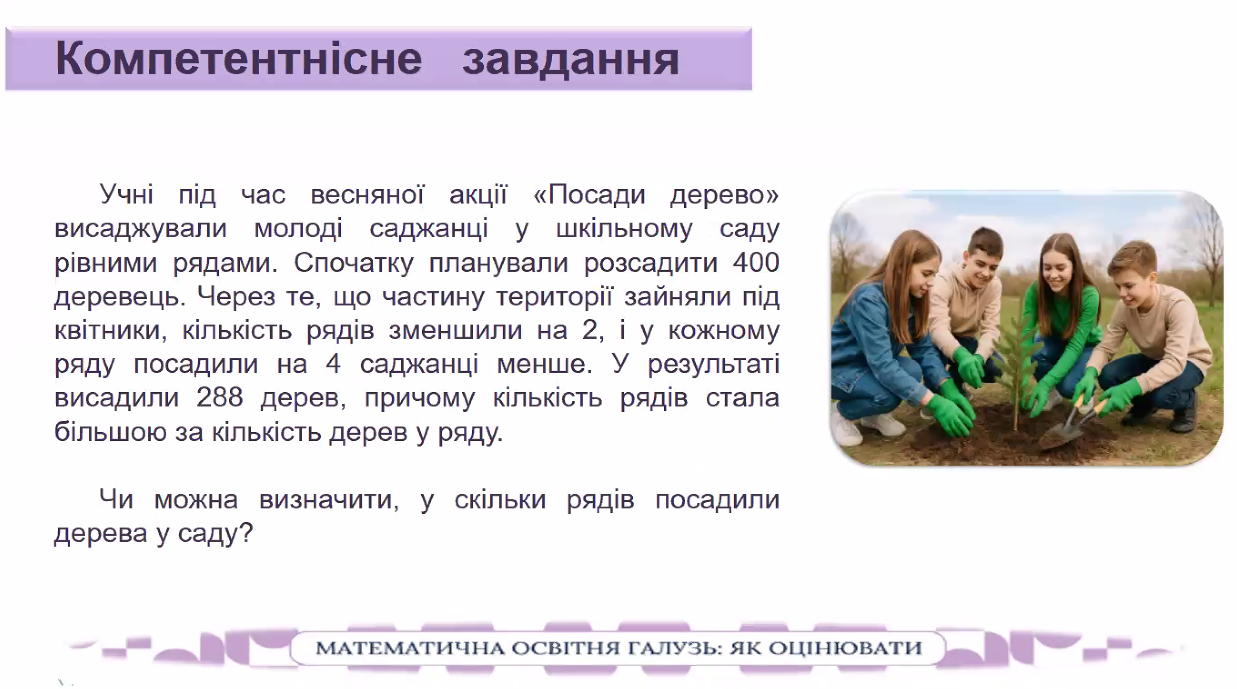 Компетентнісне завдання

Учні під час весняної акції «Посади дерево» висаджували молоді саджанці у шкільному саду рівними рядами. Спочатку планували розсадити 400 деревець. Через те, що частину території зайняли під квітники, кількість рядів зменшили на 2, і у кожному ряду посадили на 4 саджанці менше. У результаті висадили 288 дерев, причому кількість рядів стала більшою за кількість дерев у ряду.

Чи можна визначити, у скільки рядів посадили дерева у саду?

МАТЕМАТИЧНА ОСВІТНЯ ГАЛУЗЬ: ЯК ОЦІНЮВАТИ